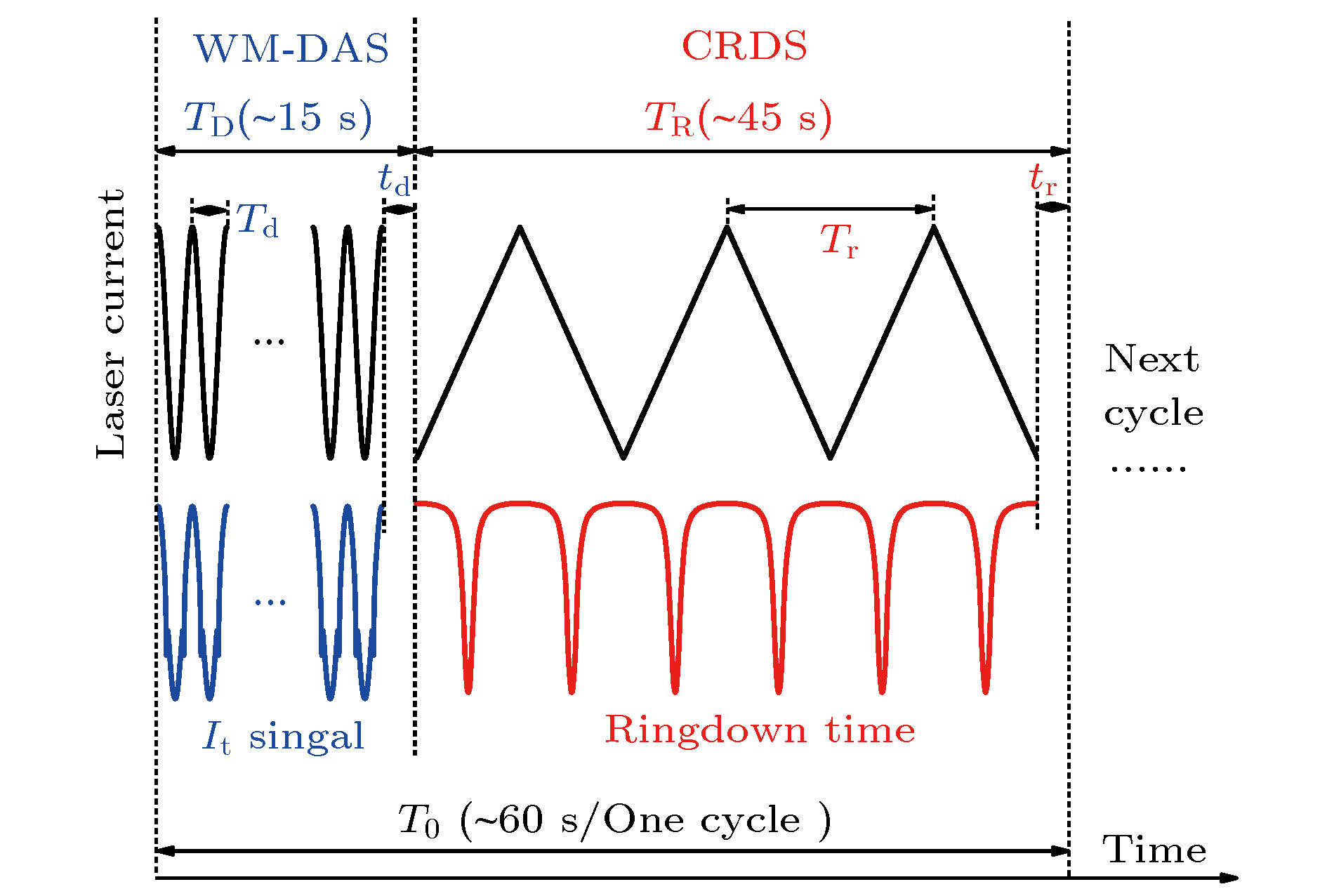 WM-DAS

CRDS

$T_{\mathrm{D}}$(~15 s)

$T_{\mathrm{R}}$(~45 s)

$t_{\mathrm{d}}$

$t_{\mathrm{r}}$

$T_{\mathrm{d}}$

$T_{\mathrm{r}}$

Laser current

...

Next cycle ......

...

$I_{\mathrm{t}}$ singal

Ringdown time

$T_0$ (~60 s/One cycle )

Time